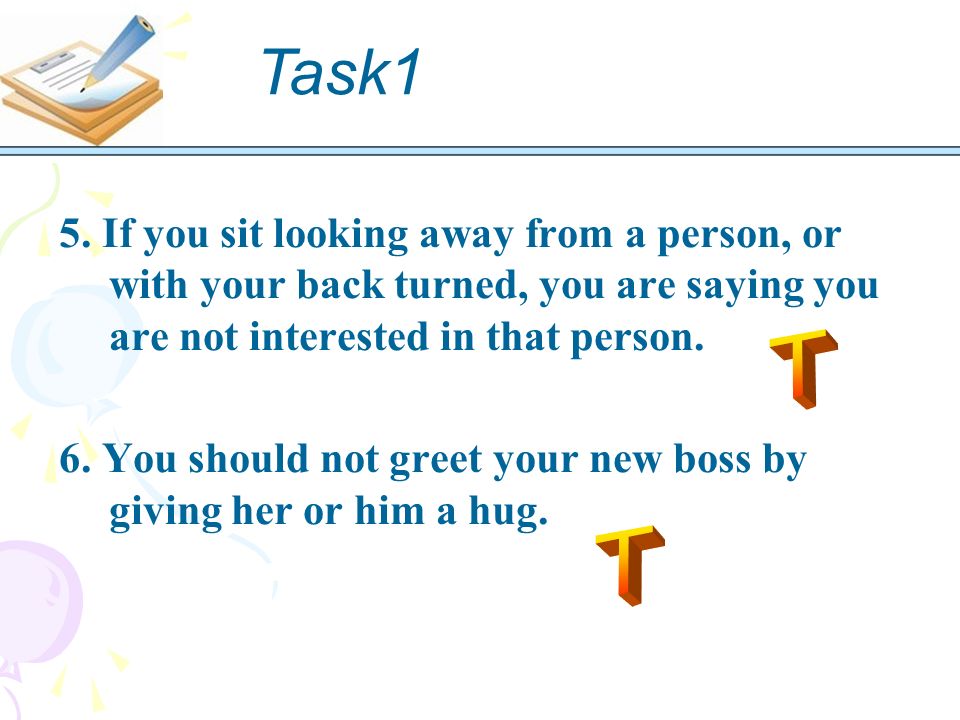 Task1

5. If you sit looking away from a person, or with your back turned, you are saying you are not interested in that person.

T

6. You should not greet your new boss by giving her or him a hug.

T